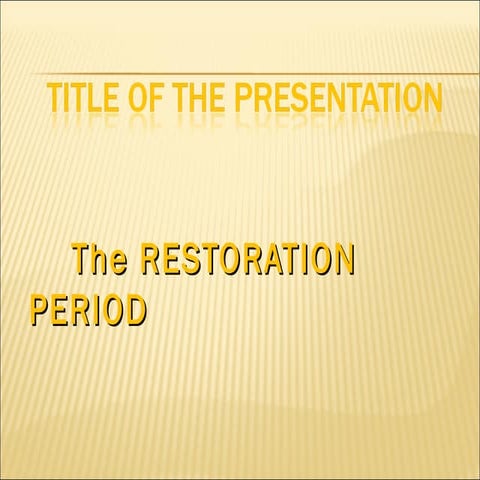 TITLE OF THE PRESENTATION

The RESTORATION PERIOD